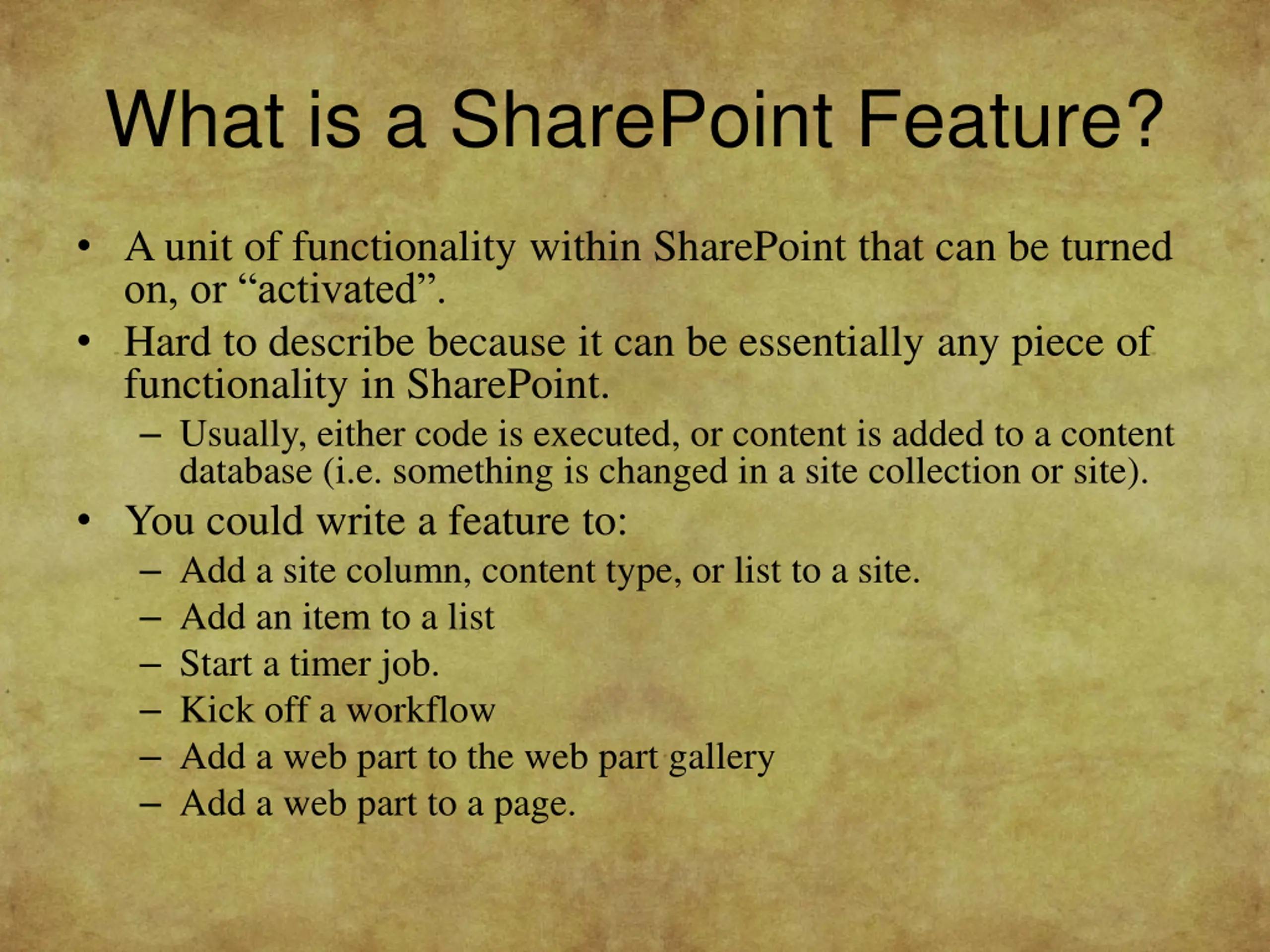 What is a SharePoint Feature?

• A unit of functionality within SharePoint that can be turned on, or “activated”.
• Hard to describe because it can be essentially any piece of functionality in SharePoint.
– Usually, either code is executed, or content is added to a content database (i.e. something is changed in a site collection or site).
• You could write a feature to:
– Add a site column, content type, or list to a site.
– Add an item to a list
– Start a timer job.
– Kick off a workflow
– Add a web part to the web part gallery
– Add a web part to a page.